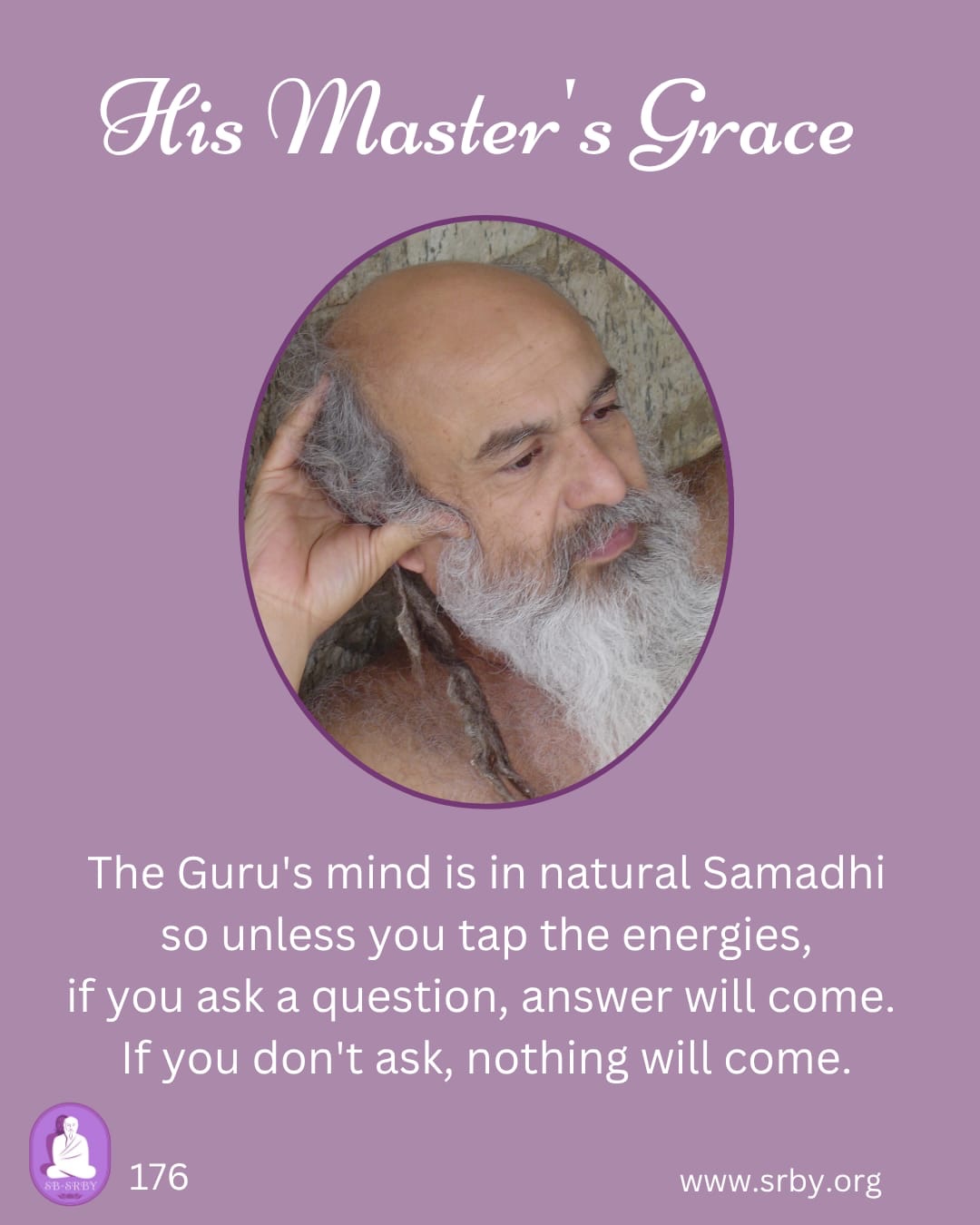 His Master's Grace

The Guru's mind is in natural Samadhi so unless you tap the energies, if you ask a question, answer will come. If you don't ask, nothing will come.

SB-SRBY

176

www.srby.org